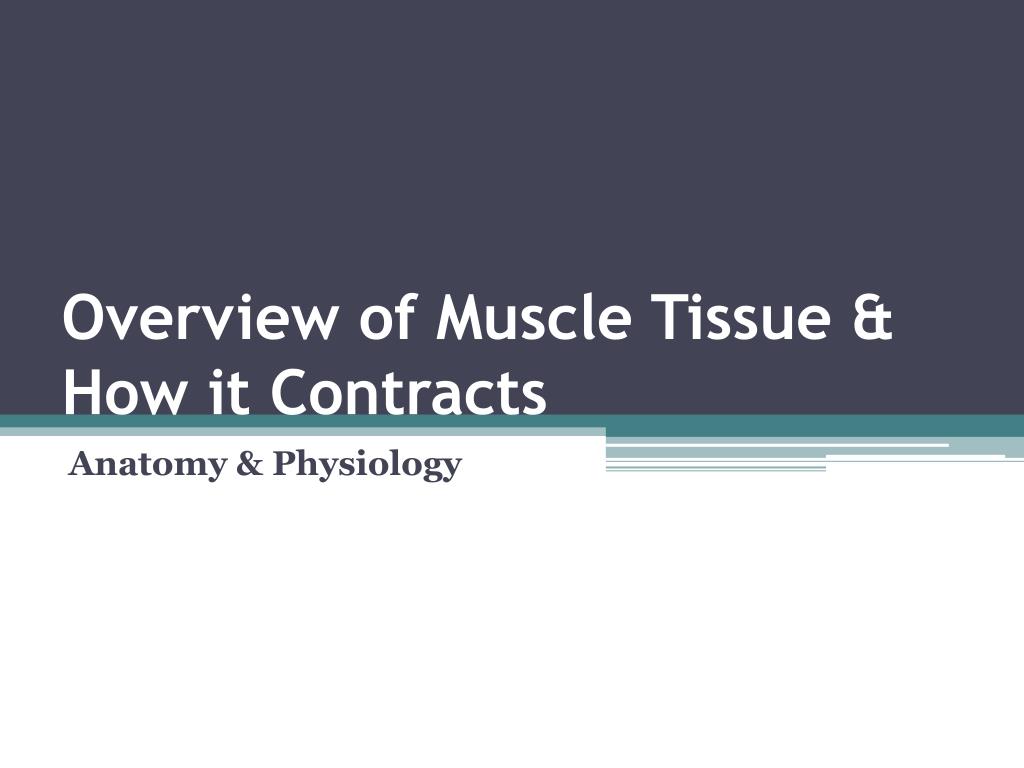 Overview of Muscle Tissue & How it Contracts

Anatomy & Physiology